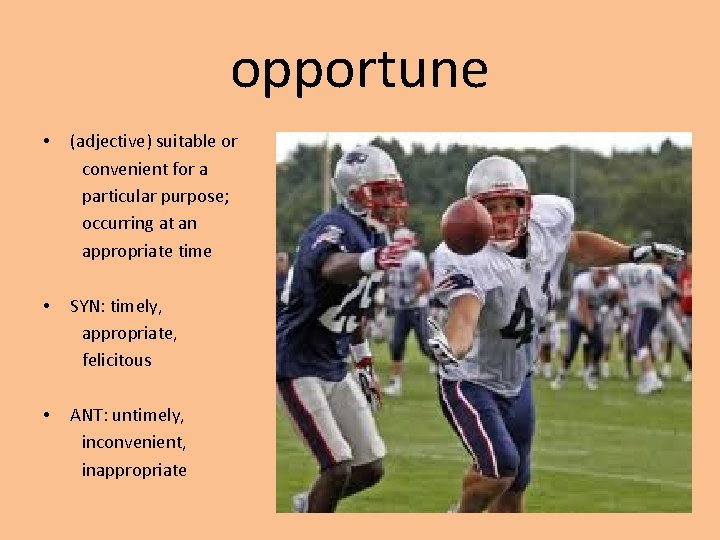 opportune

• (adjective) suitable or convenient for a particular purpose; occurring at an appropriate time

• SYN: timely, appropriate, felicitous

• ANT: untimely, inconvenient, inappropriate